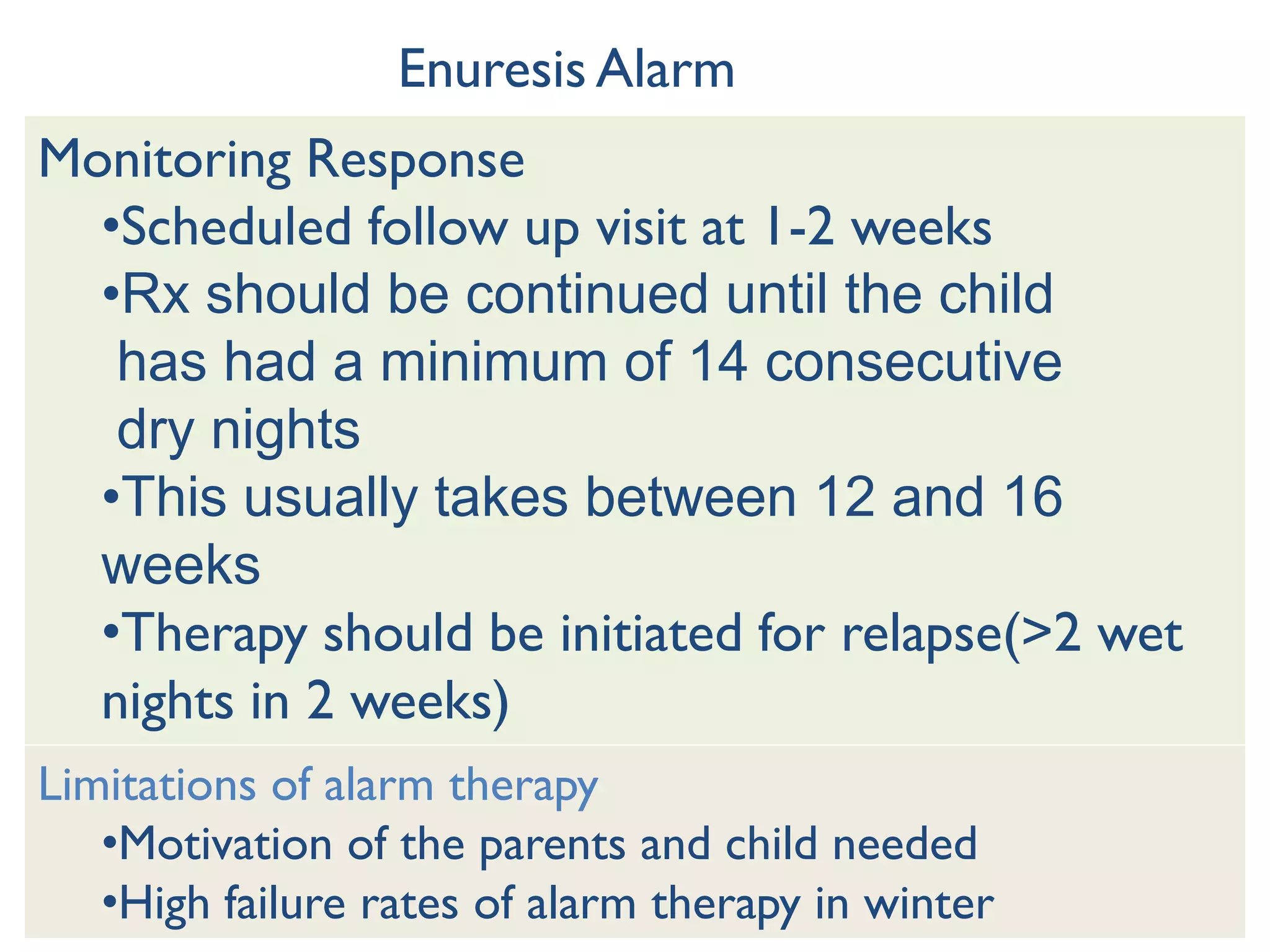 Enuresis Alarm

Monitoring Response

•Scheduled follow up visit at 1-2 weeks

•Rx should be continued until the child has had a minimum of 14 consecutive dry nights

•This usually takes between 12 and 16 weeks

•Therapy should be initiated for relapse(>2 wet nights in 2 weeks)

Limitations of alarm therapy

•Motivation of the parents and child needed

•High failure rates of alarm therapy in winter